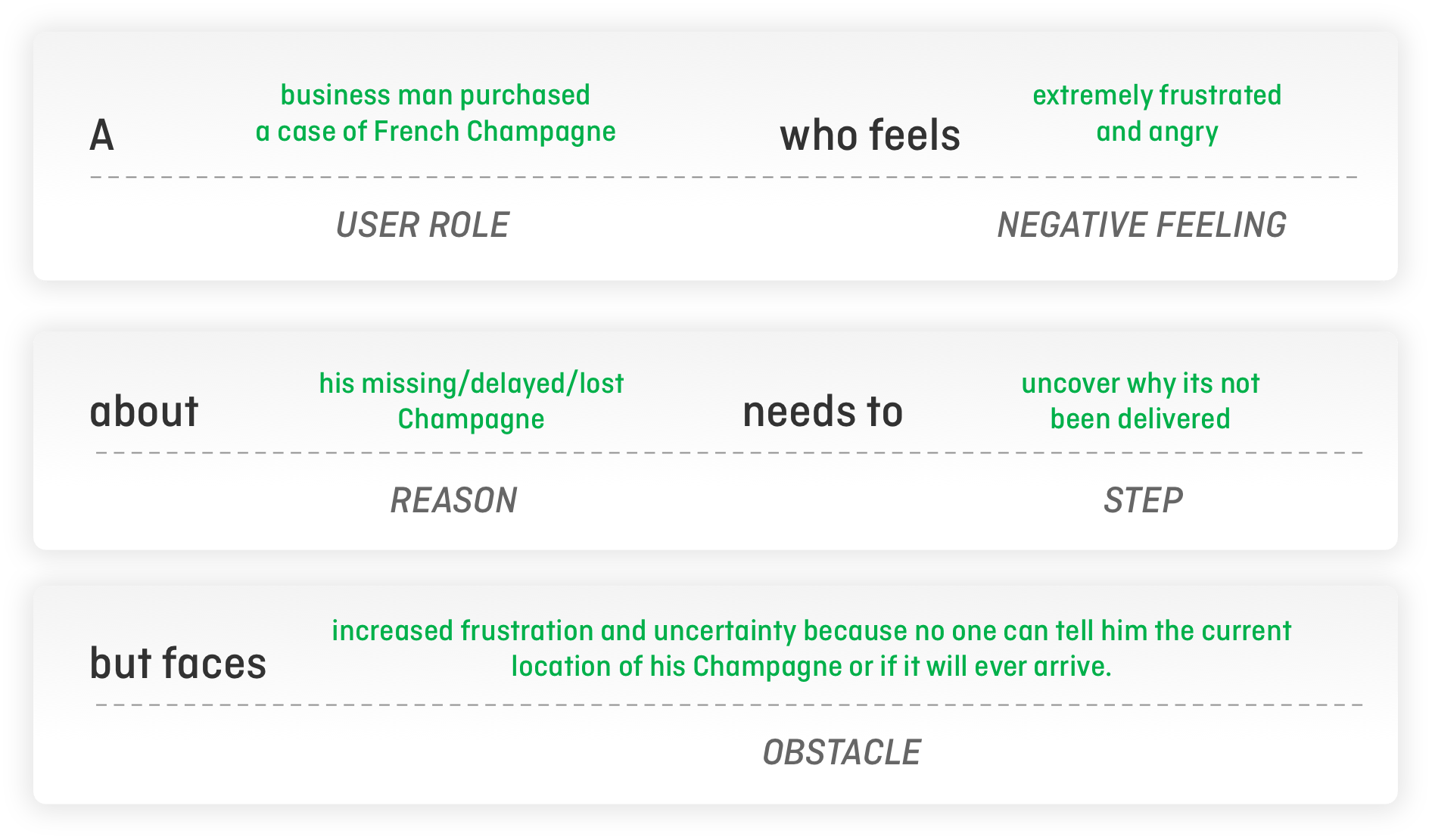 A business man purchased a case of French Champagne who feels extremely frustrated and angry

USER ROLE NEGATIVE FEELING

about his missing/delayed/lost Champagne needs to uncover why its not been delivered

REASON STEP

but faces increased frustration and uncertainty because no one can tell him the current location of his Champagne or if it will ever arrive.

OBSTACLE